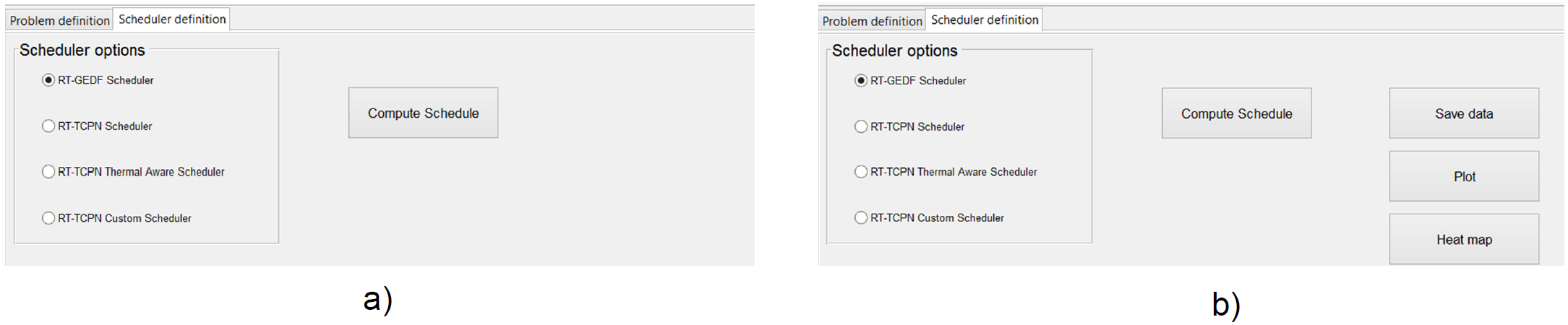 Problem definition Scheduler definition

Scheduler options

RT-GEDF Scheduler

RT-TCPN Scheduler

RT-TCPN Thermal Aware Scheduler

RT-TCPN Custom Scheduler

Compute Schedule

a)

Problem definition Scheduler definition

Scheduler options

RT-GEDF Scheduler

RT-TCPN Scheduler

RT-TCPN Thermal Aware Scheduler

RT-TCPN Custom Scheduler

Compute Schedule

Save data

Plot

Heat map

b)